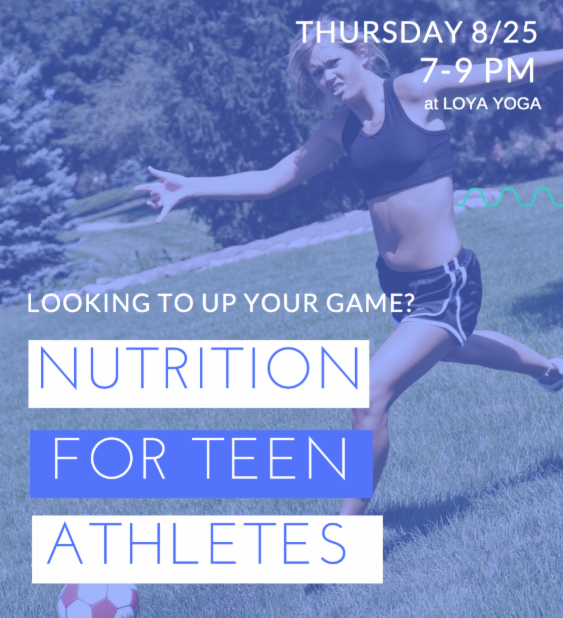 THURSDAY 8/25
7-9 PM
at LOYA YOGA

LOOKING TO UP YOUR GAME?

NUTRITION
FOR TEEN
ATHLETES